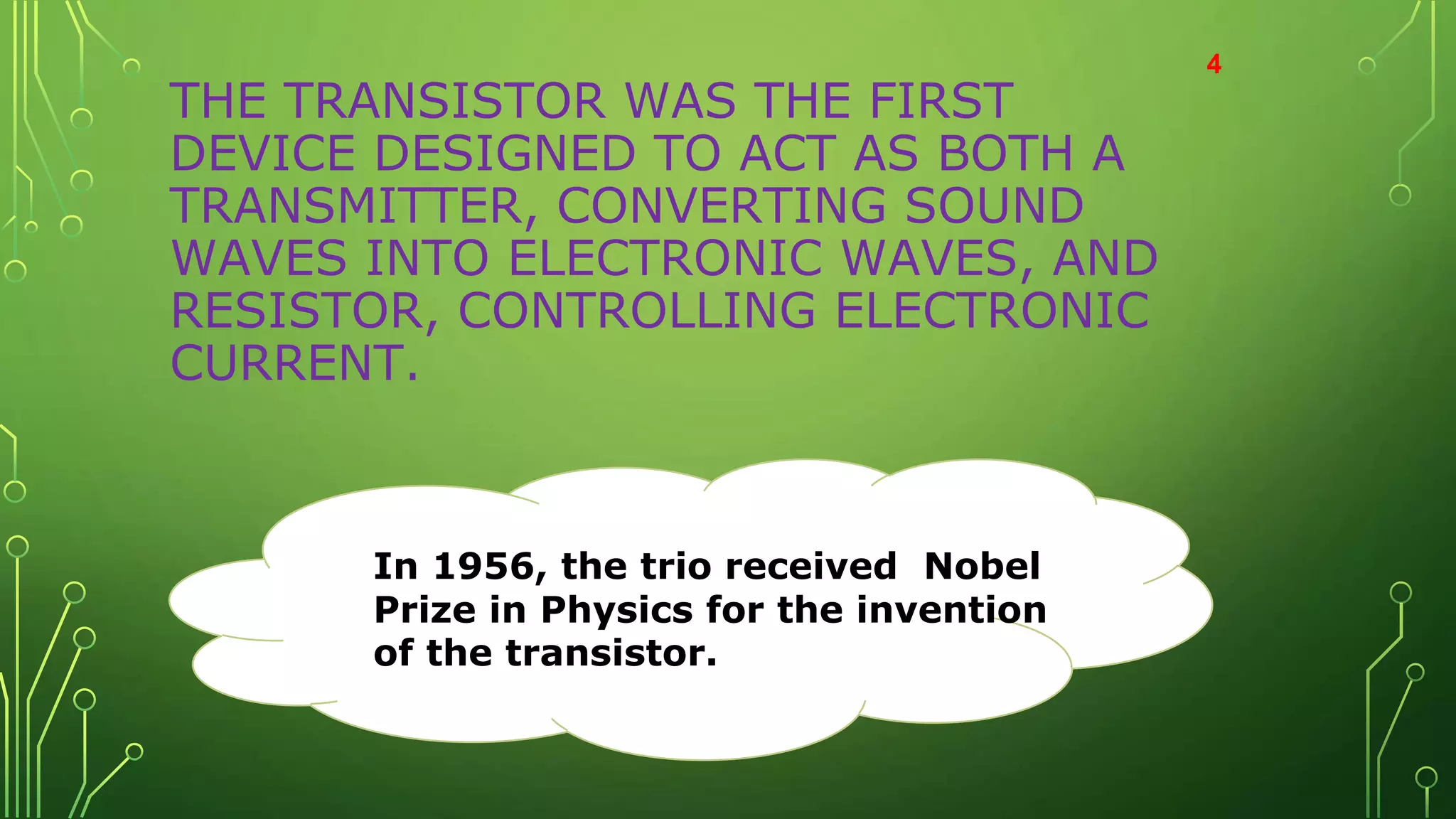 4

THE TRANSISTOR WAS THE FIRST DEVICE DESIGNED TO ACT AS BOTH A TRANSMITTER, CONVERTING SOUND WAVES INTO ELECTRONIC WAVES, AND RESISTOR, CONTROLLING ELECTRONIC CURRENT.

In 1956, the trio received Nobel Prize in Physics for the invention of the transistor.